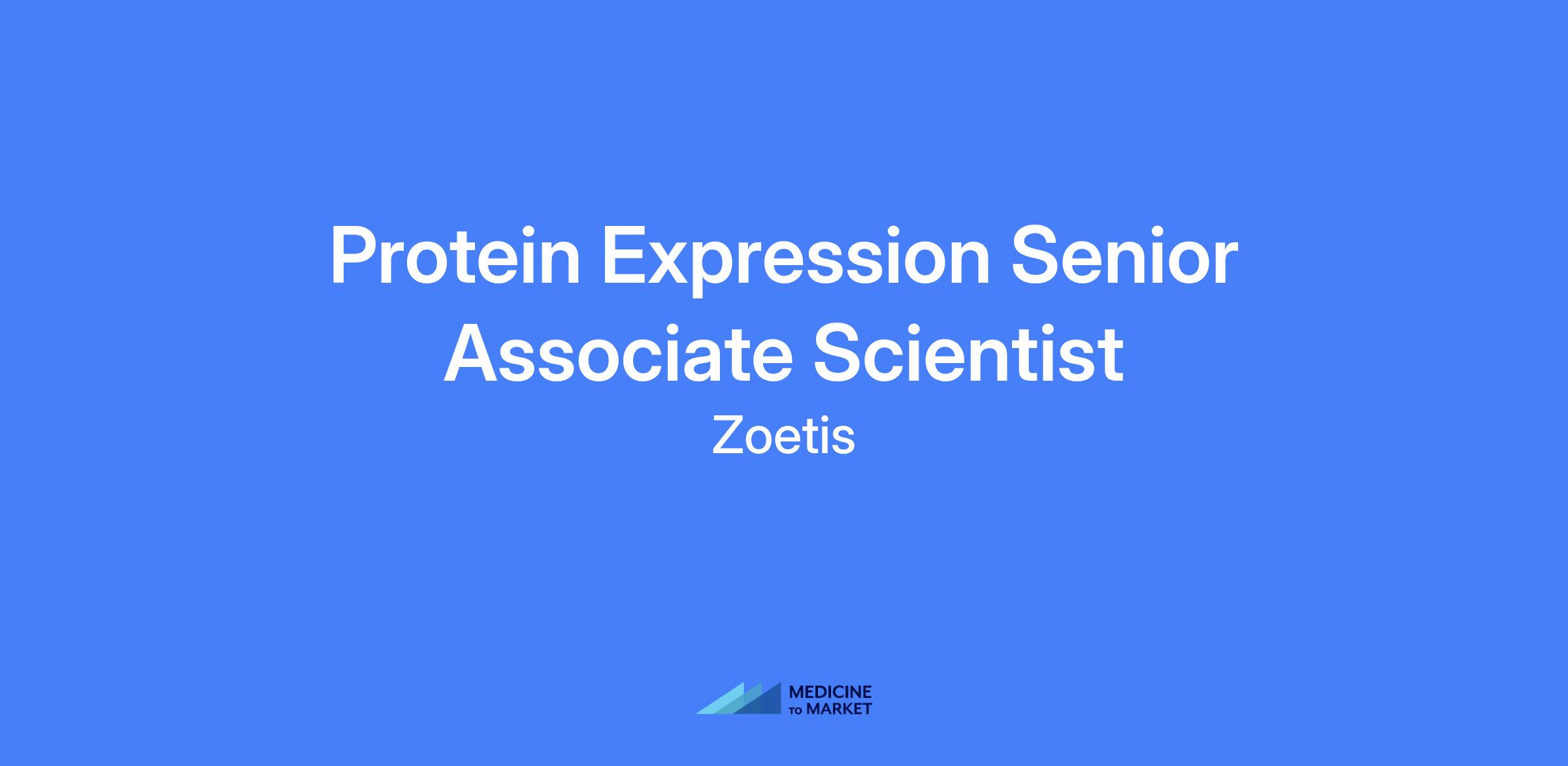 Protein Expression Senior Associate Scientist

Zoetis

MEDICINE
TO MARKET